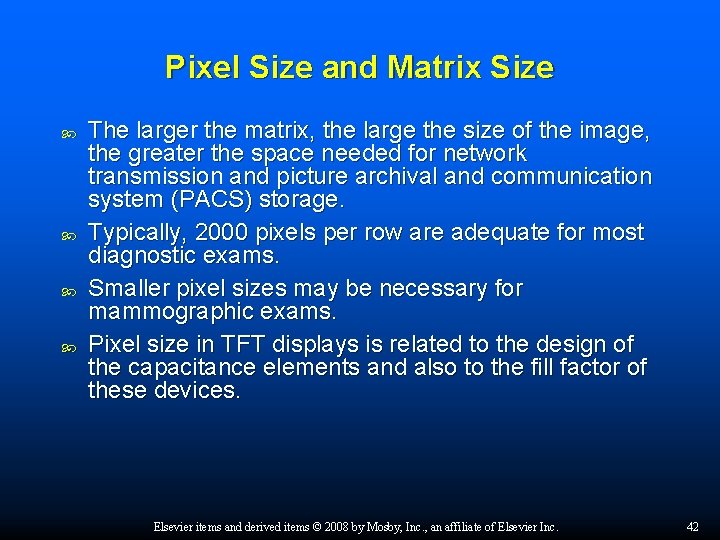 Pixel Size and Matrix Size

The larger the matrix, the large the size of the image, the greater the space needed for network transmission and picture archival and communication system (PACS) storage.

Typically, 2000 pixels per row are adequate for most diagnostic exams.

Smaller pixel sizes may be necessary for mammographic exams.

Pixel size in TFT displays is related to the design of the capacitance elements and also to the fill factor of these devices.

Elsevier items and derived items © 2008 by Mosby, Inc., an affiliate of Elsevier Inc.

42